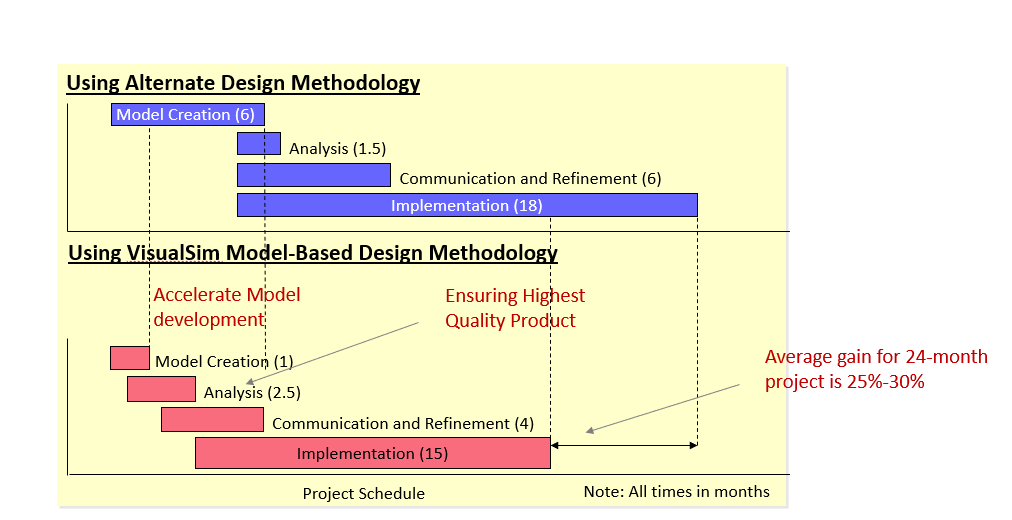 Using Alternate Design Methodology

Model Creation (6)

Analysis (1.5)

Communication and Refinement (6)

Implementation (18)

Using VisualSim Model-Based Design Methodology

Accelerate Model development

Ensuring Highest Quality Product

Model Creation (1)

Analysis (2.5)

Communication and Refinement (4)

Implementation (15)

Average gain for 24-month project is 25%-30%

Project Schedule

Note: All times in months